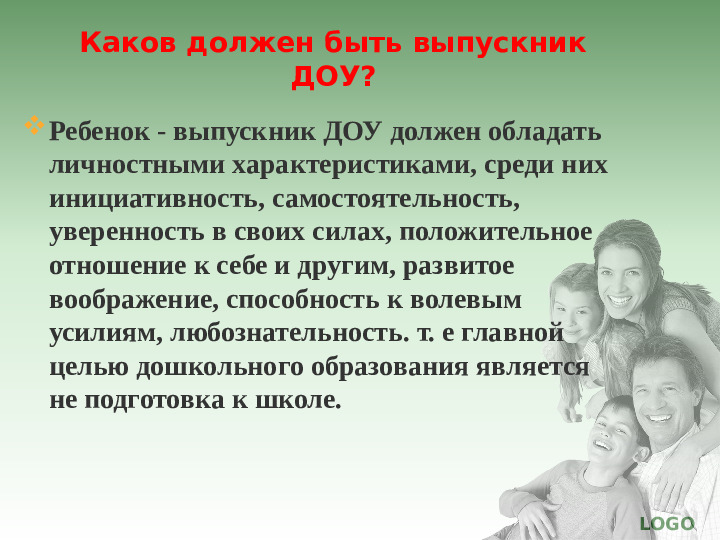 Каков должен быть выпускник ДОУ?

Ребенок - выпускник ДОУ должен обладать личностными характеристиками, среди них инициативность, самостоятельность, уверенность в своих силах, положительное отношение к себе и другим, развитое воображение, способность к волевым усилиям, любознательность. т. е главной целью дошкольного образования является не подготовка к школе.

LOGO